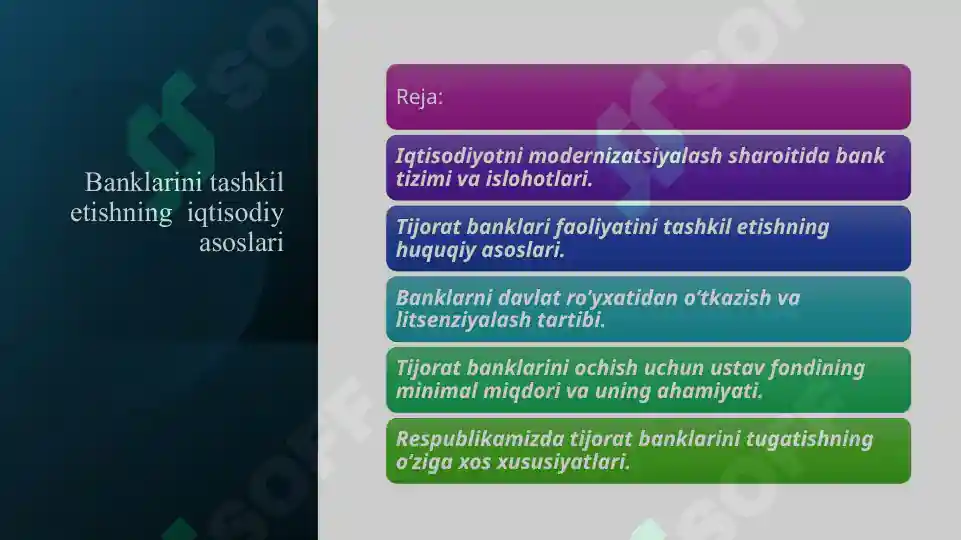 Banklarini tashkil etishning iqtisodiy asoslari

Reja:

Iqtisodiyotni modernizatsiyalash sharoitida bank tizimi va islohotlari.

Tijorat banklari faoliyatini tashkil etishning huquqiy asoslari.

Banklarni davlat ro'yxatidan o'tkazish va litsenziyalash tartibi.

Tijorat banklarini ochish uchun ustav fondining minimal miqdori va uning ahamiyati.

Respublikamizda tijorat banklarini tugatishning o'ziga xos xususiyatlari.

SOFF